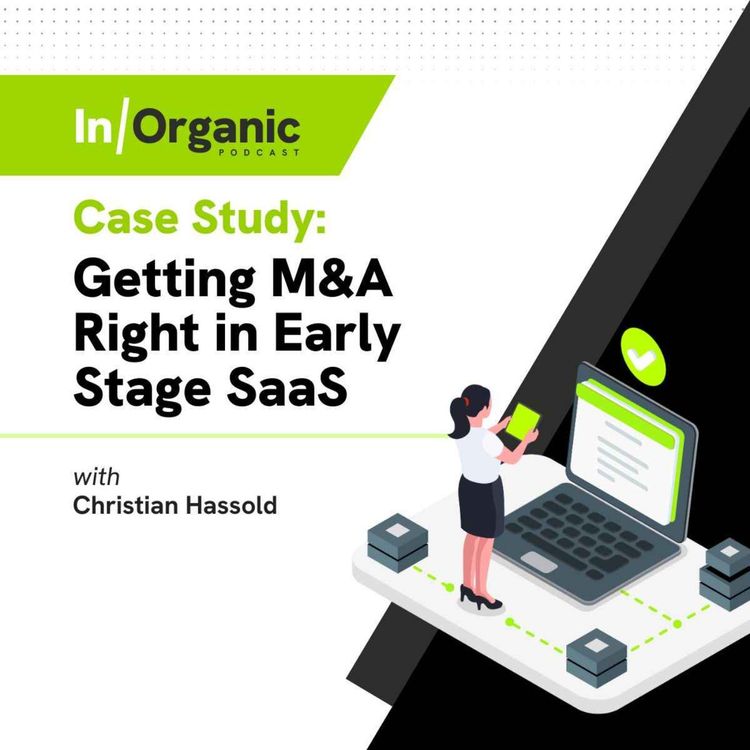 In/Organic
PODCAST

Case Study:
Getting M&A Right in Early Stage SaaS

with
Christian Hassold